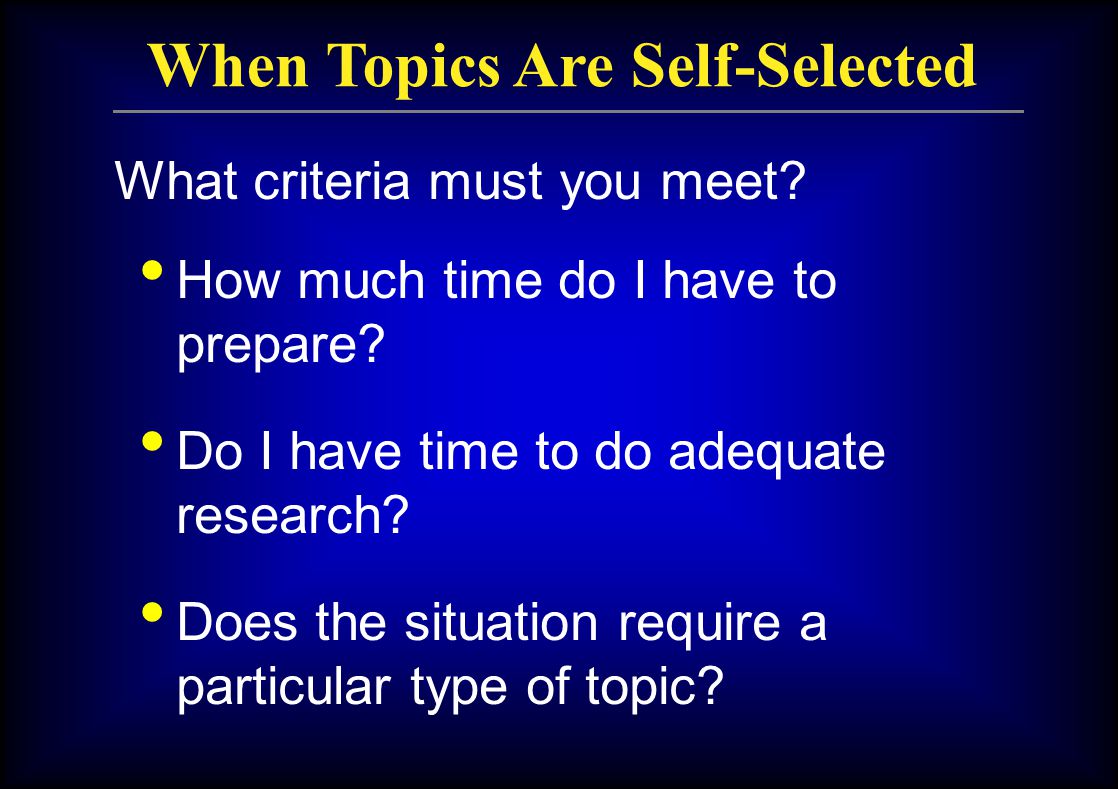 When Topics Are Self-Selected

What criteria must you meet?

• How much time do I have to prepare?

• Do I have time to do adequate research?

• Does the situation require a particular type of topic?